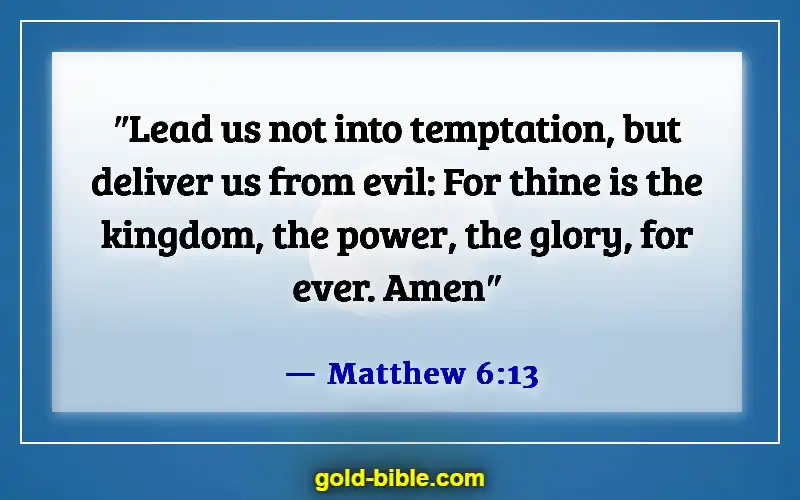 "Lead us not into temptation, but deliver us from evil: For thine is the kingdom, the power, the glory, for ever. Amen"

— Matthew 6:13

gold-bible.com